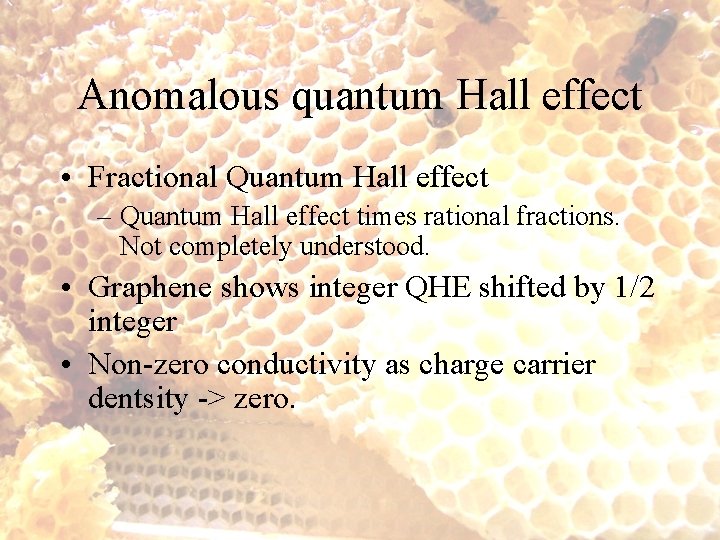 Anomalous quantum Hall effect

• Fractional Quantum Hall effect
– Quantum Hall effect times rational fractions. Not completely understood.

• Graphene shows integer QHE shifted by 1/2 integer

• Non-zero conductivity as charge carrier dentsity -> zero.